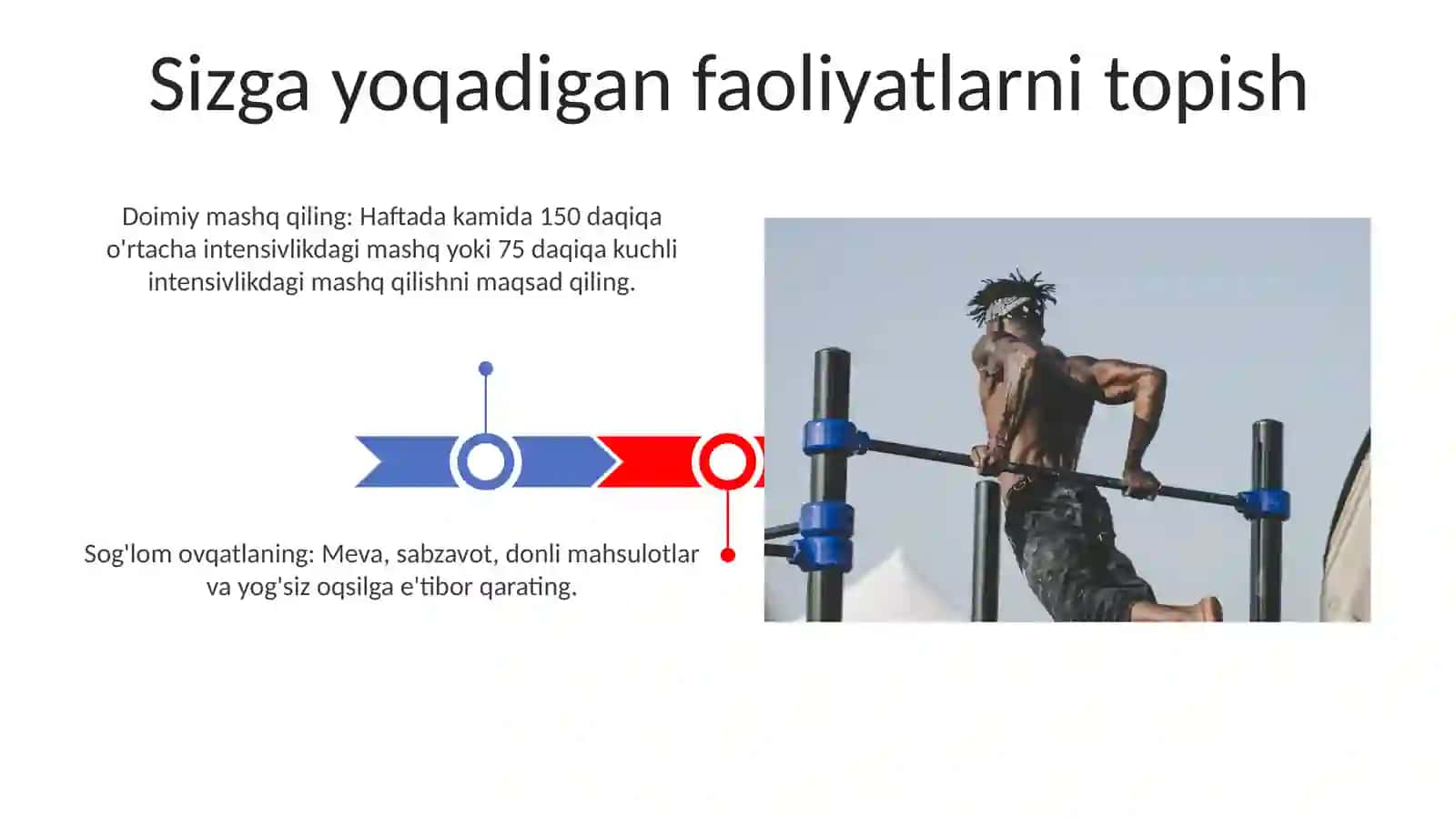 Sizga yoqadigan faoliyatlarni topish

Doimiy mashq qiling: Haftada kamida 150 daqiqa o'rtacha intensivlikdagi mashq yoki 75 daqiqa kuchli intensivlikdagi mashq qilishni maqsad qiling.

Sog'lom ovqatlaning: Meva, sabzavot, donli mahsulotlar va yog'siz oqsilga e'tibor qarating.